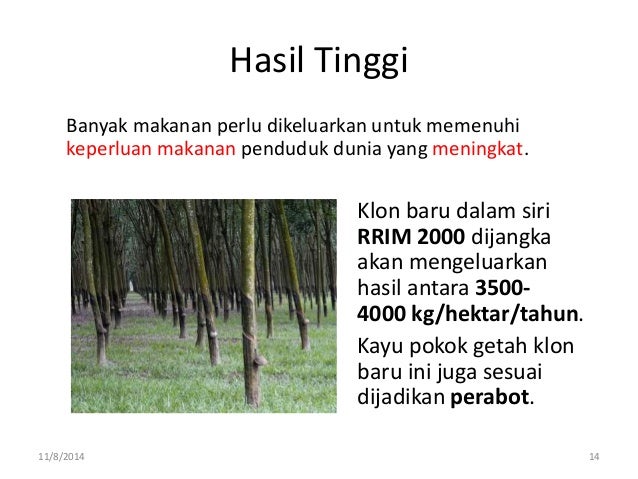 Hasil Tinggi

Banyak makanan perlu dikeluarkan untuk memenuhi keperluan makanan penduduk dunia yang meningkat.

Klon baru dalam siri RRIM 2000 dijangka akan mengeluarkan hasil antara 3500-4000 kg/hektar/tahun.

Kayu pokok getah klon baru ini juga sesuai dijadikan perabot.

11/8/2014

14